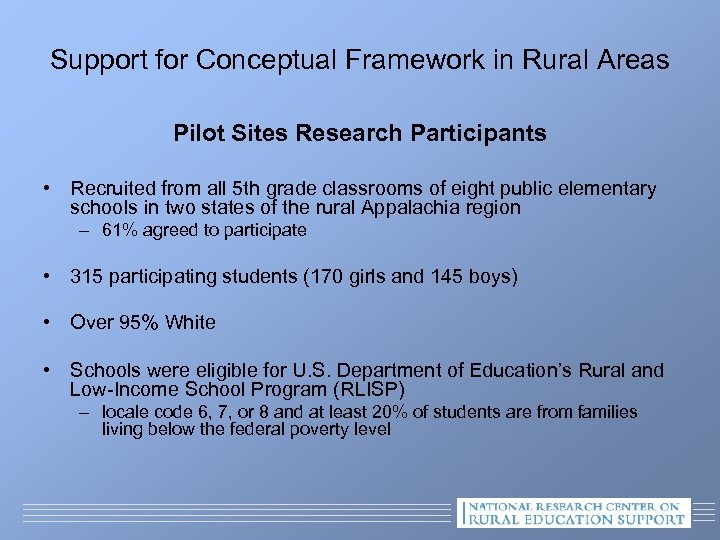 Support for Conceptual Framework in Rural Areas

Pilot Sites Research Participants

• Recruited from all 5th grade classrooms of eight public elementary schools in two states of the rural Appalachia region
– 61% agreed to participate

• 315 participating students (170 girls and 145 boys)

• Over 95% White

• Schools were eligible for U.S. Department of Education's Rural and Low-Income School Program (RLISP)
– locale code 6, 7, or 8 and at least 20% of students are from families living below the federal poverty level

NATIONAL RESEARCH CENTER ON
RURAL EDUCATION SUPPORT